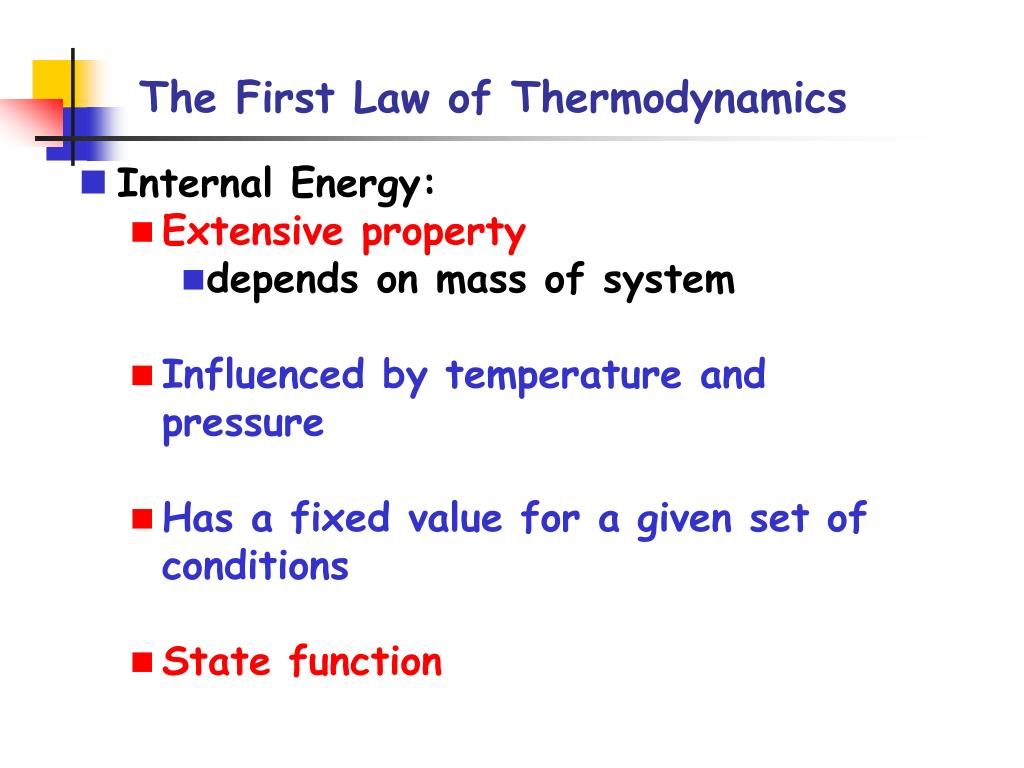 The First Law of Thermodynamics

Internal Energy:

Extensive property

depends on mass of system

Influenced by temperature and pressure

Has a fixed value for a given set of conditions

State function